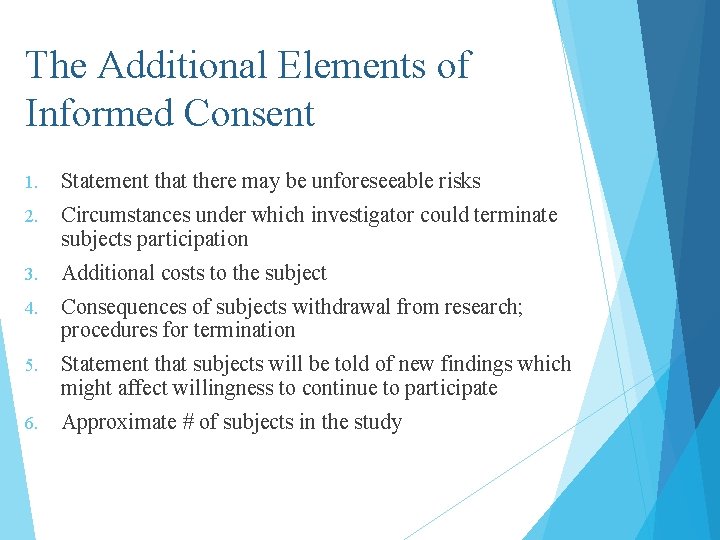 The Additional Elements of Informed Consent

1. Statement that there may be unforeseeable risks
2. Circumstances under which investigator could terminate subjects participation
3. Additional costs to the subject
4. Consequences of subjects withdrawal from research; procedures for termination
5. Statement that subjects will be told of new findings which might affect willingness to continue to participate
6. Approximate # of subjects in the study